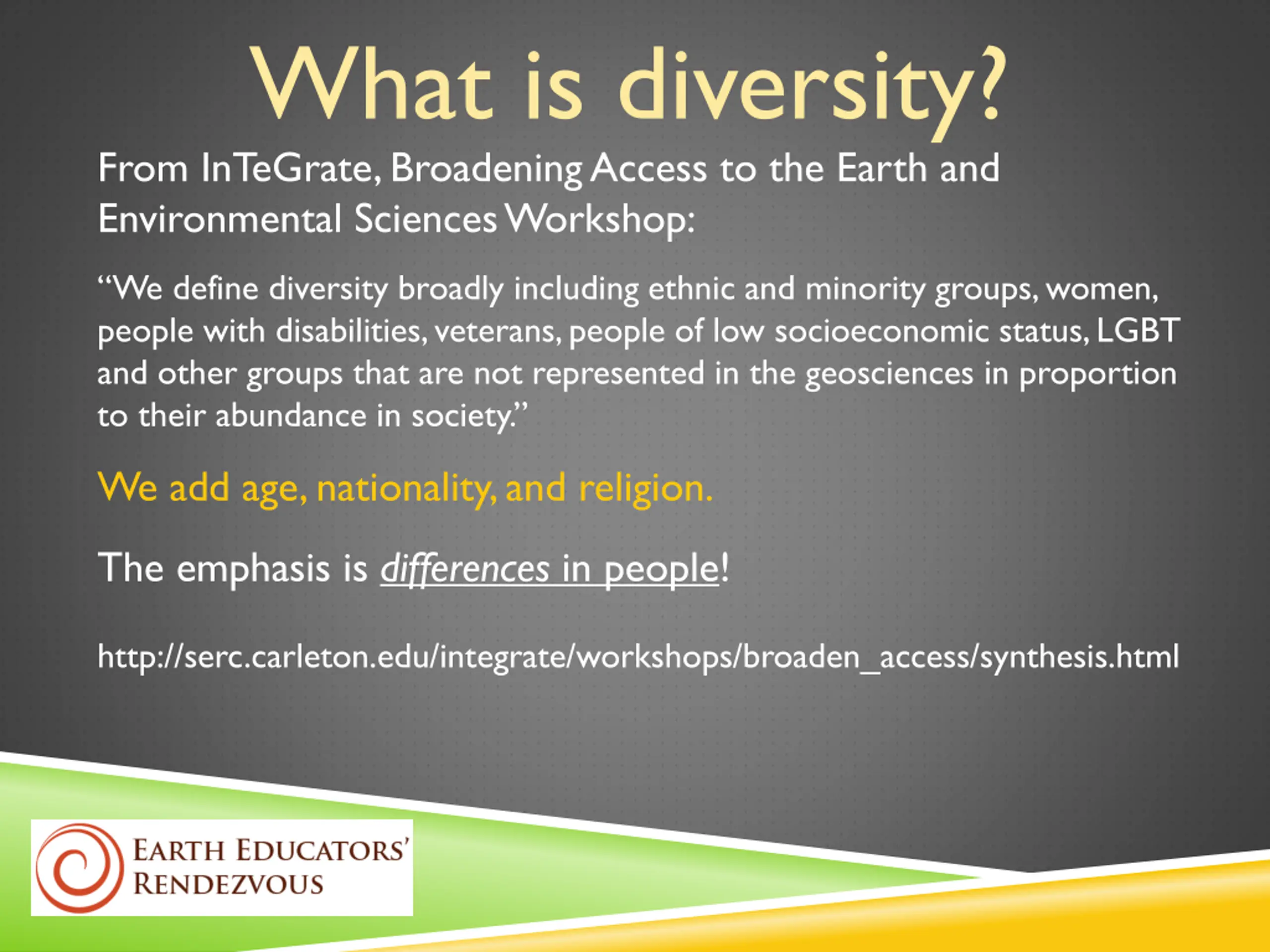 What is diversity?

From InTeGrate, Broadening Access to the Earth and Environmental Sciences Workshop:

“We define diversity broadly including ethnic and minority groups, women, people with disabilities, veterans, people of low socioeconomic status, LGBT and other groups that are not represented in the geosciences in proportion to their abundance in society.”

We add age, nationality, and religion.

The emphasis is differences in people!

http://serc.carleton.edu/integrate/workshops/broaden_access/synthesis.html

EARTH EDUCATORS' RENDEZVOUS